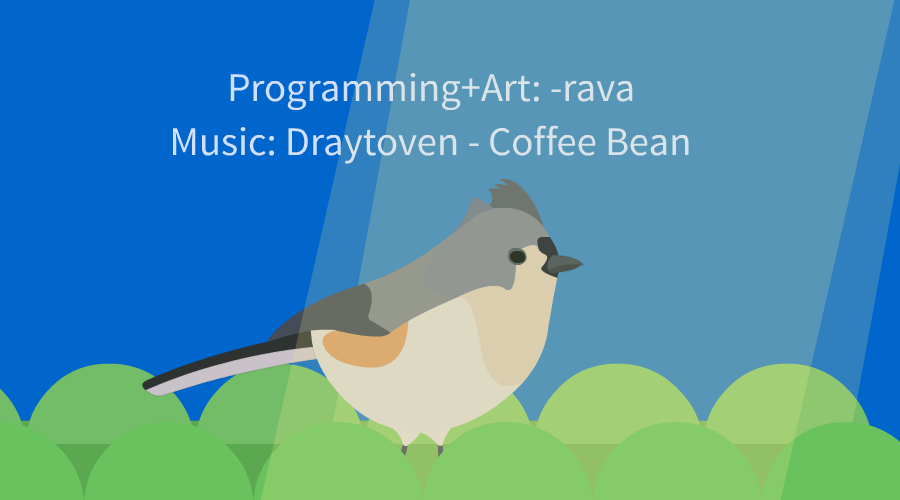 Programming+Art: -rava
Music: Draytoven - Coffee Bean